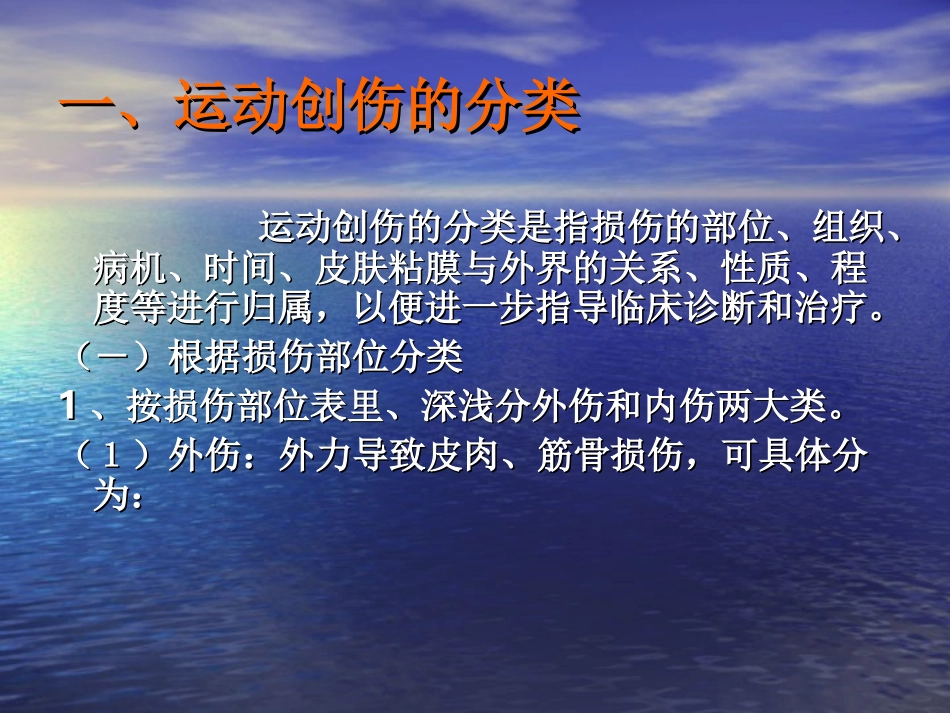 一、运动创伤的分类

运动创伤的分类是指损伤的部位、组织、病机、时间、皮肤粘膜与外界的关系、性质、程度等进行归属，以便进一步指导临床诊断和治疗。

（一）根据损伤部位分类

1、按损伤部位表里、深浅分外伤和内伤两大类。

（1）外伤：外力导致皮肉、筋骨损伤，可具体分为：